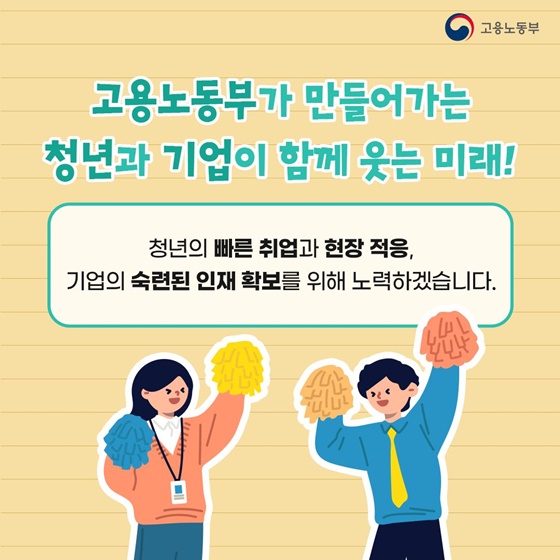 고용노동부

고용노동부가 만들어가는
청년과 기업이 함께 웃는 미래!

청년의 빠른 취업과 현장 적응,
기업의 숙련된 인재 확보를 위해 노력하겠습니다.